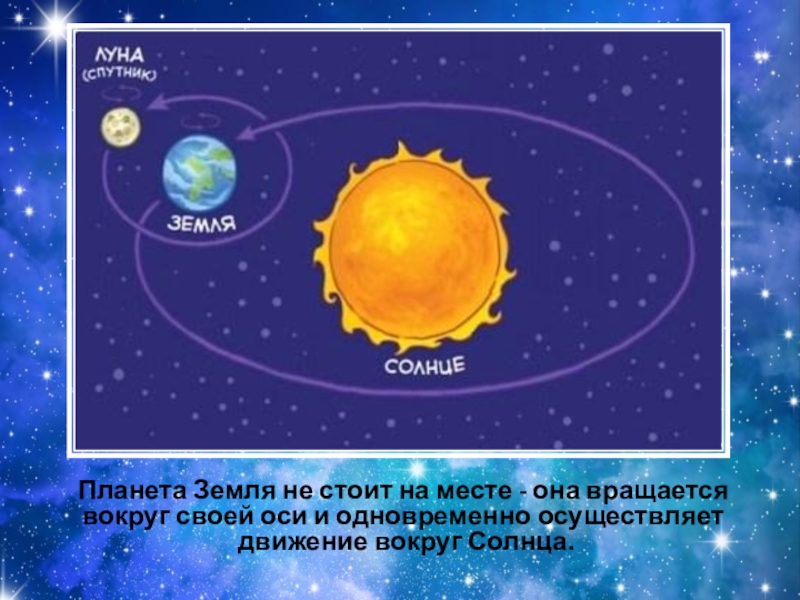 ЛУНА
(СПУТНИК)

ЗЕМЛЯ

СОЛНЦЕ

Планета Земля не стоит на месте - она вращается вокруг своей оси и одновременно осуществляет движение вокруг Солнца.